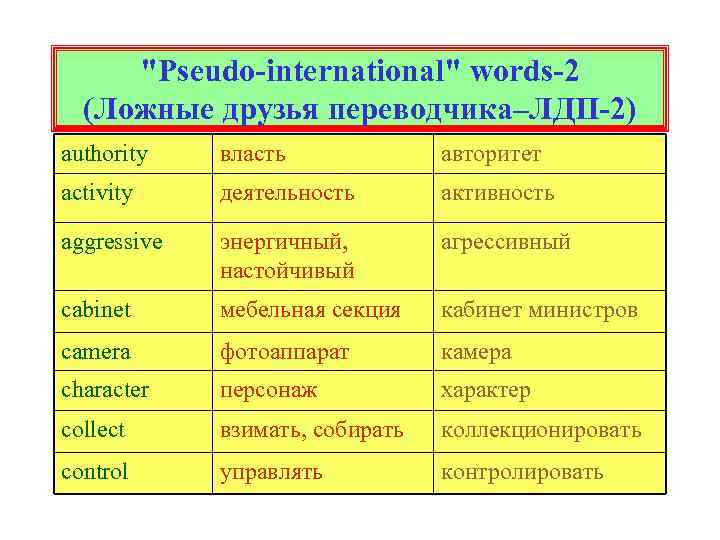 "Pseudo-international" words-2
(Ложные друзья переводчика–ЛДП-2)

| authority | власть | авторитет |
|---|---|---|
| activity | деятельность | активность |
| aggressive | энергичный, настойчивый | агрессивный |
| cabinet | мебельная секция | кабинет министров |
| camera | фотоаппарат | камера |
| character | персонаж | характер |
| collect | взимать, собирать | коллекционировать |
| control | управлять | контролировать |